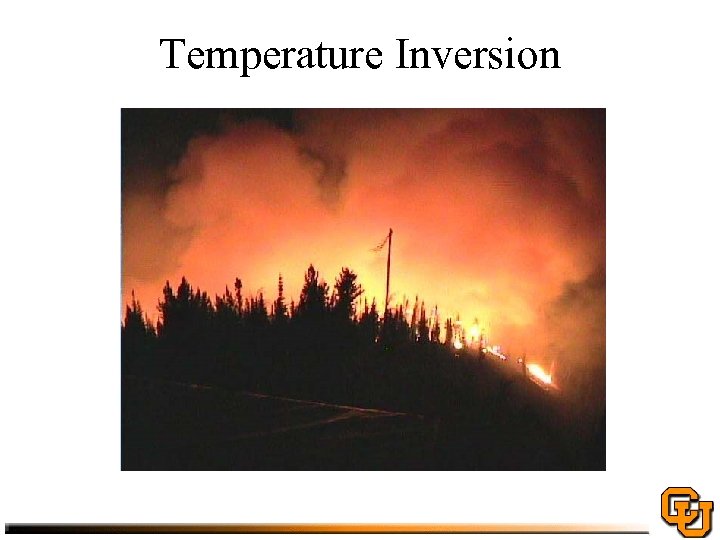 Temperature Inversion

CU